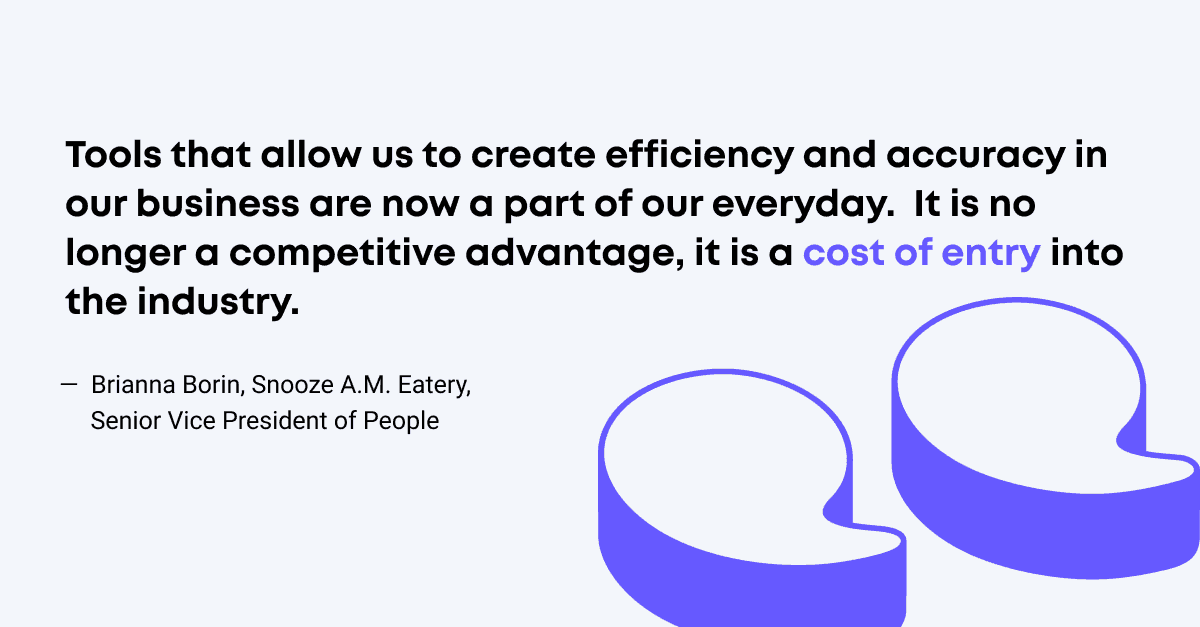 Tools that allow us to create efficiency and accuracy in our business are now a part of our everyday.  It is no longer a competitive advantage, it is a cost of entry into the industry.

— Brianna Borin, Snooze A.M. Eatery, Senior Vice President of People